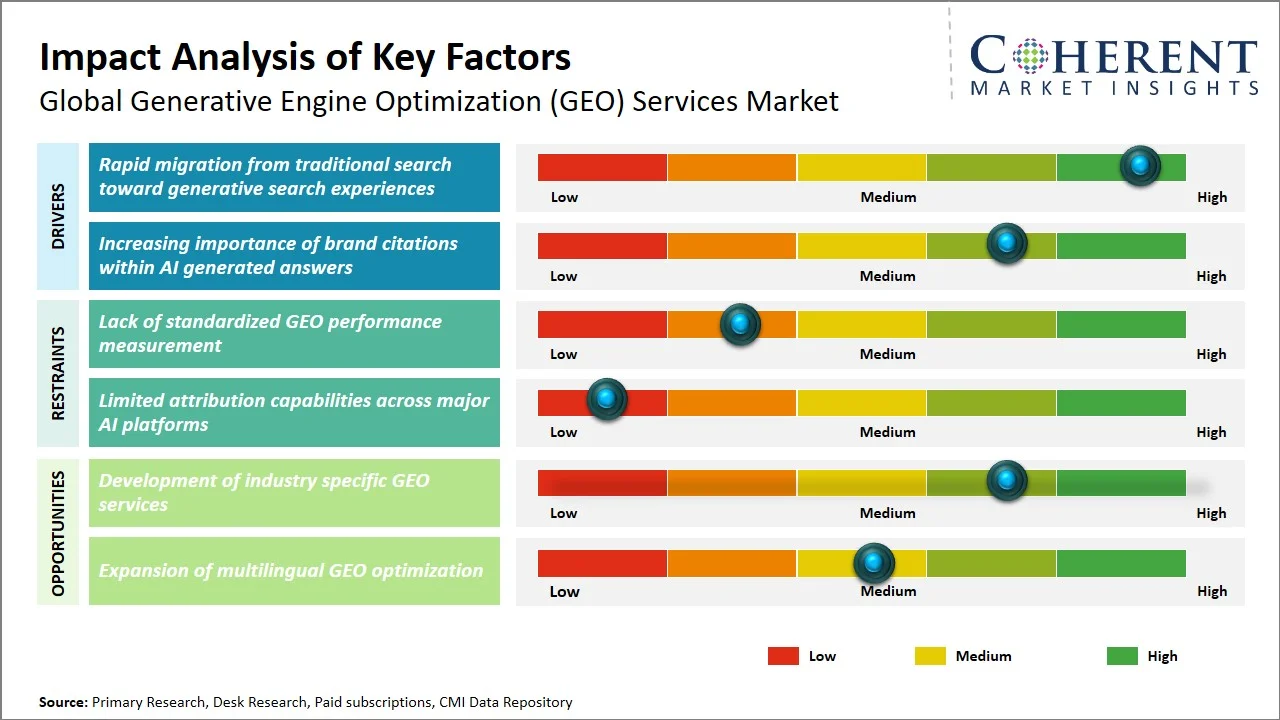 Impact Analysis of Key Factors
Global Generative Engine Optimization (GEO) Services Market

COHERENT
MARKET INSIGHTS

DRIVERS

Rapid migration from traditional search toward generative search experiences

Low Medium High

Increasing importance of brand citations within AI generated answers

Low Medium High

RESTRAINTS

Lack of standardized GEO performance measurement

Low Medium High

Limited attribution capabilities across major AI platforms

Low Medium High

OPPORTUNITIES

Development of industry specific GEO services

Low Medium High

Expansion of multilingual GEO optimization

Low Medium High

Low Medium High

Source: Primary Research, Desk Research, Paid subscriptions, CMI Data Repository